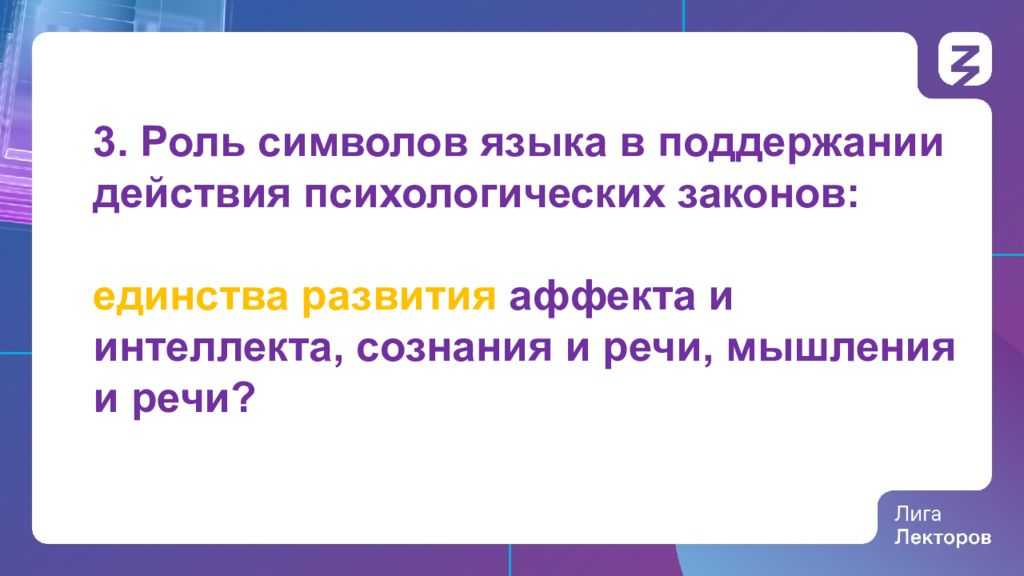 3. Роль символов языка в поддержании действия психологических законов:

единства развития аффекта и интеллекта, сознания и речи, мышления и речи?

Лига
Лекторов